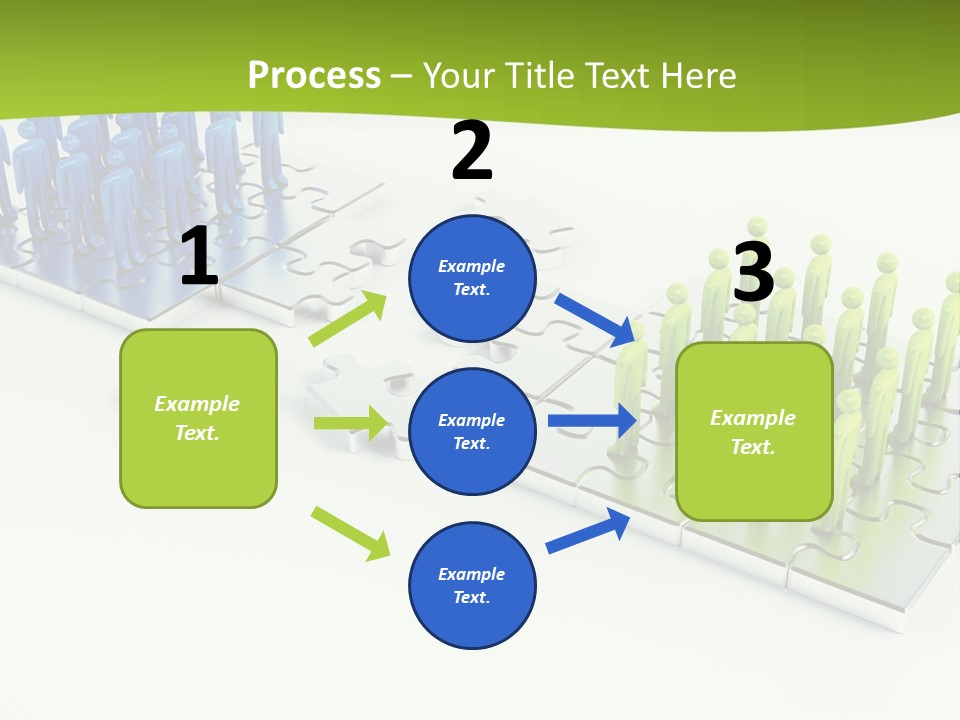 Process – Your Title Text Here

1

Example Text.

2

Example Text.

Example Text.

Example Text.

3

Example Text.